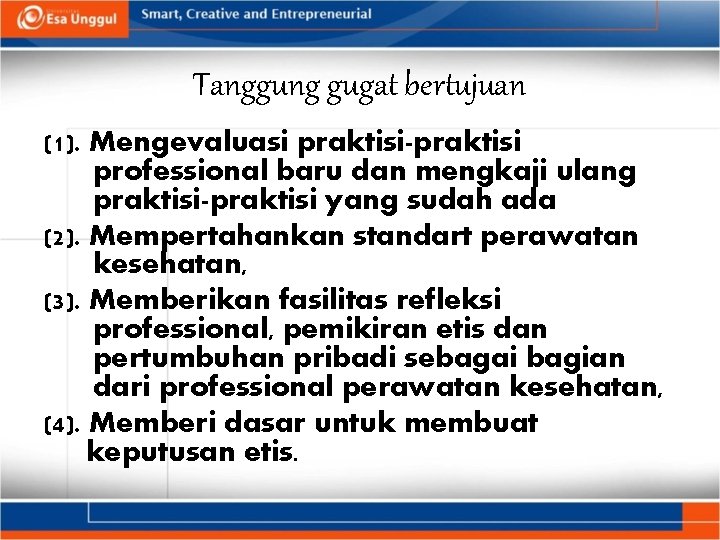 Esa Unggul

Smart, Creative and Entrepreneurial

Tanggung gugat bertujuan

(1). Mengevaluasi praktisi-praktisi professional baru dan mengkaji ulang praktisi-praktisi yang sudah ada

(2). Mempertahankan standart perawatan kesehatan,

(3). Memberikan fasilitas refleksi professional, pemikiran etis dan pertumbuhan pribadi sebagai bagian dari professional perawatan kesehatan,

(4). Memberi dasar untuk membuat keputusan etis.